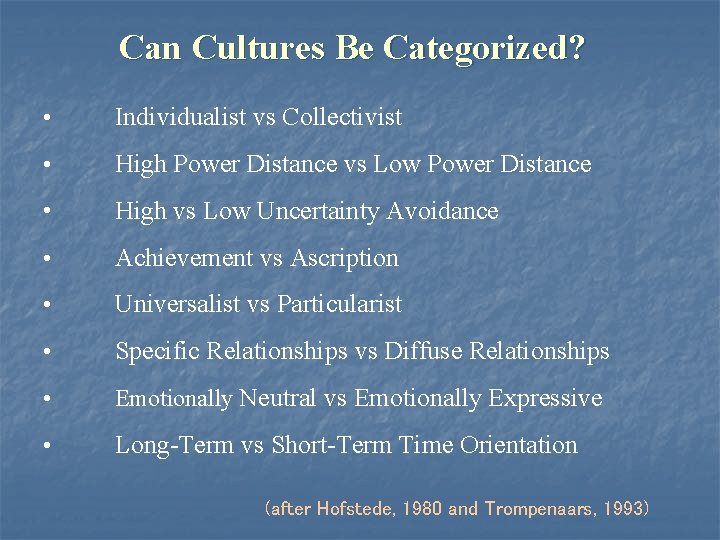 Can Cultures Be Categorized?

• Individualist vs Collectivist
• High Power Distance vs Low Power Distance
• High vs Low Uncertainty Avoidance
• Achievement vs Ascription
• Universalist vs Particularist
• Specific Relationships vs Diffuse Relationships
• Emotionally Neutral vs Emotionally Expressive
• Long-Term vs Short-Term Time Orientation

(after Hofstede, 1980 and Trompenaars, 1993)